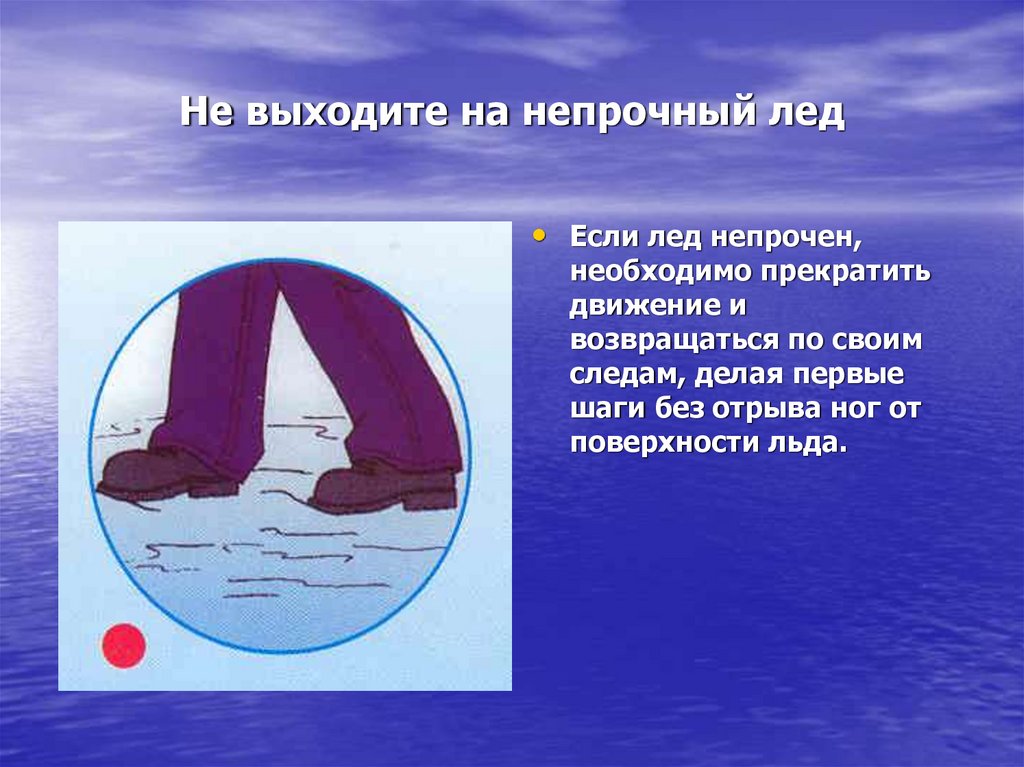 Не выходите на непрочный лед

• Если лед непрочен, необходимо прекратить движение и возвращаться по своим следам, делая первые шаги без отрыва ног от поверхности льда.